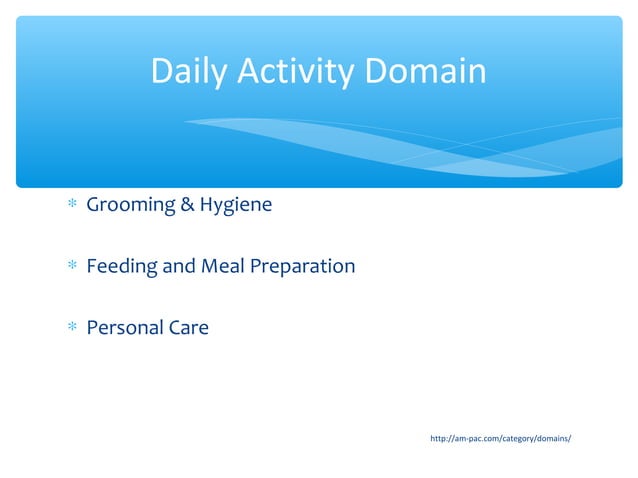 Daily Activity Domain

* Grooming & Hygiene

* Feeding and Meal Preparation

* Personal Care

http://am-pac.com/category/domains/